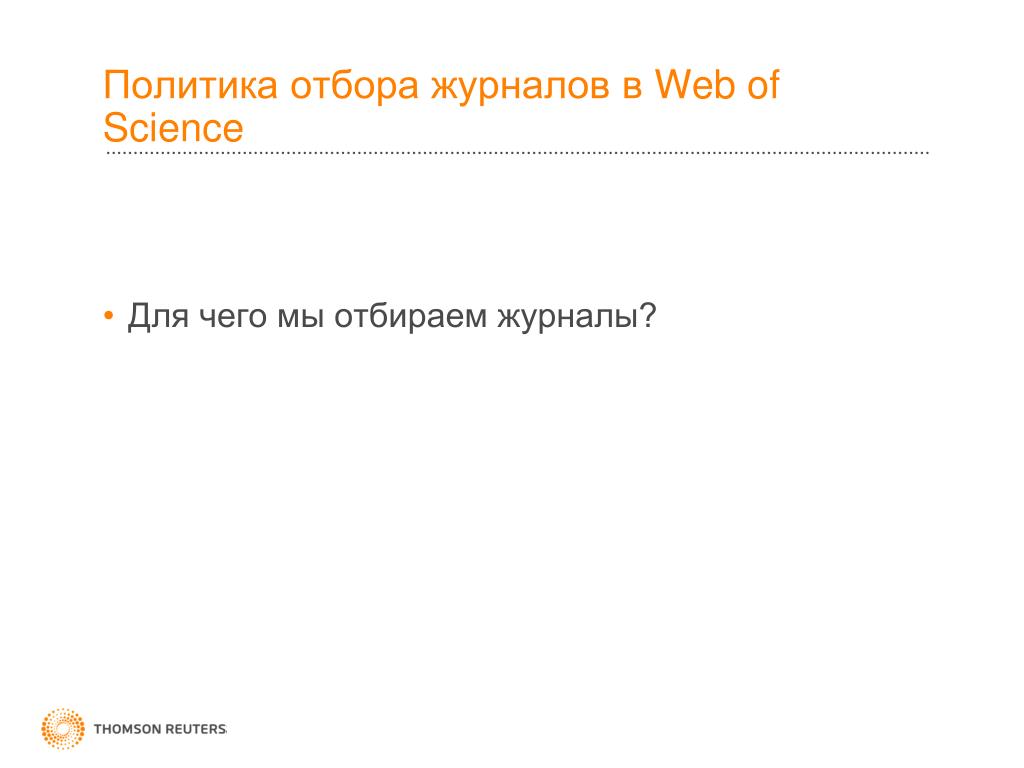 Политика отбора журналов в Web of Science

• Для чего мы отбираем журналы?

THOMSON REUTERS